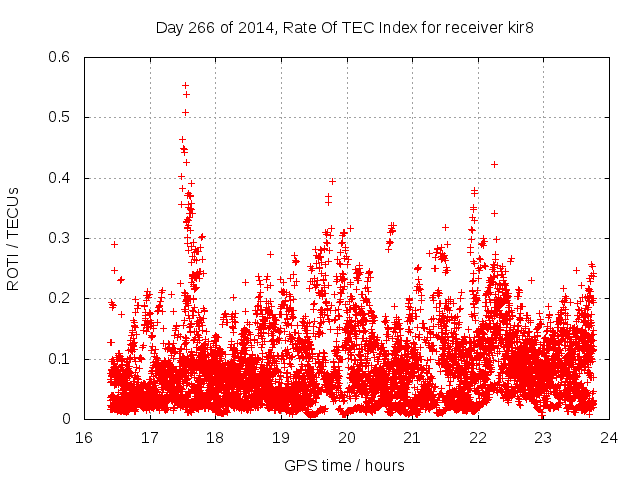 Day 266 of 2014, Rate Of TEC Index for receiver kir8

ROTI / TECUs

0.6
0.5
0.4
0.3
0.2
0.1
0

16 17 18 19 20 21 22 23 24

GPS time / hours